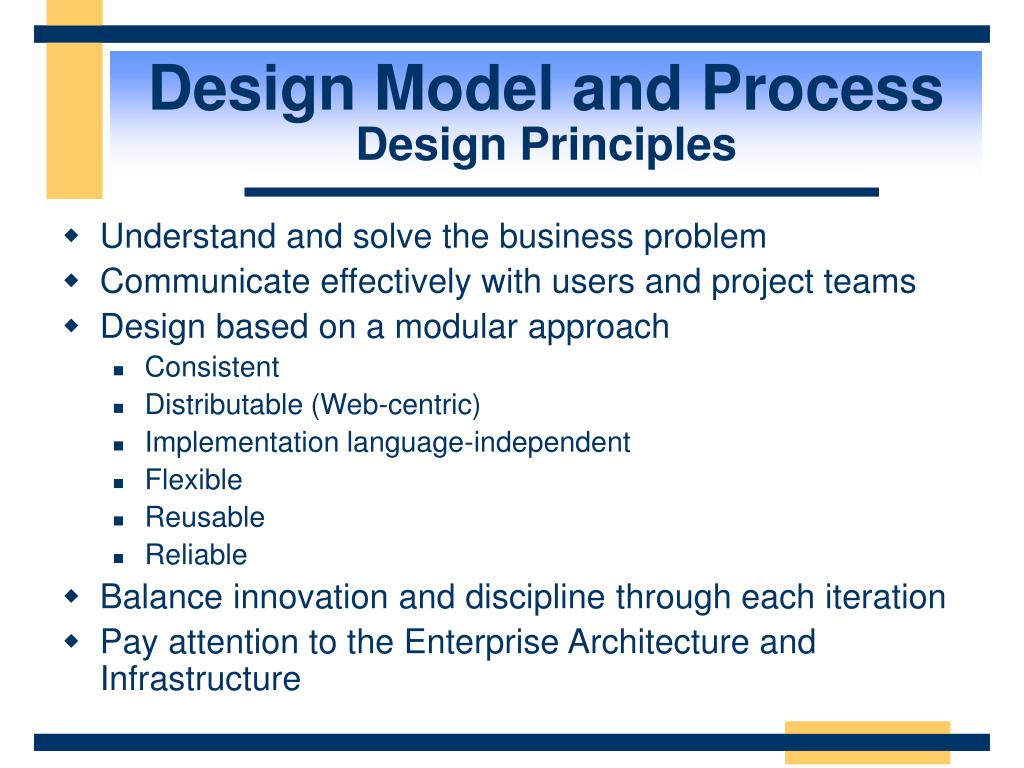 Design Model and Process
Design Principles

- Understand and solve the business problem
- Communicate effectively with users and project teams
- Design based on a modular approach
  - Consistent
  - Distributable (Web-centric)
  - Implementation language-independent
  - Flexible
  - Reusable
  - Reliable
- Balance innovation and discipline through each iteration
- Pay attention to the Enterprise Architecture and Infrastructure